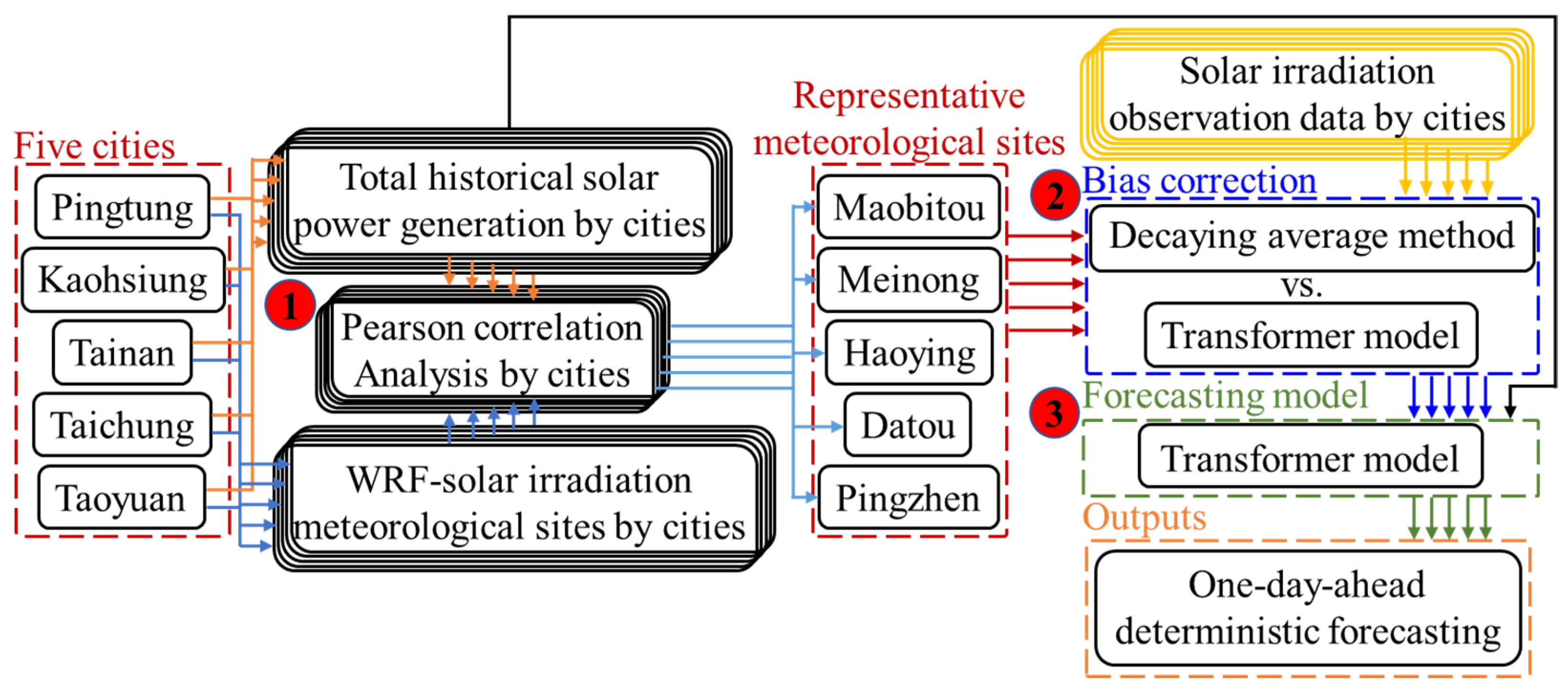 Five cities

Pingtung

Kaohsiung

Tainan

Taichung

Taoyuan

Total historical solar power generation by cities

1

Pearson correlation Analysis by cities

WRF-solar irradiation meteorological sites by cities

Representative meteorological sites

Maobitou

Meinong

Haoying

Datou

Pingzhen

Solar irradiation observation data by cities

2

Bias correction

Decaying average method

vs.

Transformer model

3

Forecasting model

Transformer model

Outputs

One-day-ahead deterministic forecasting